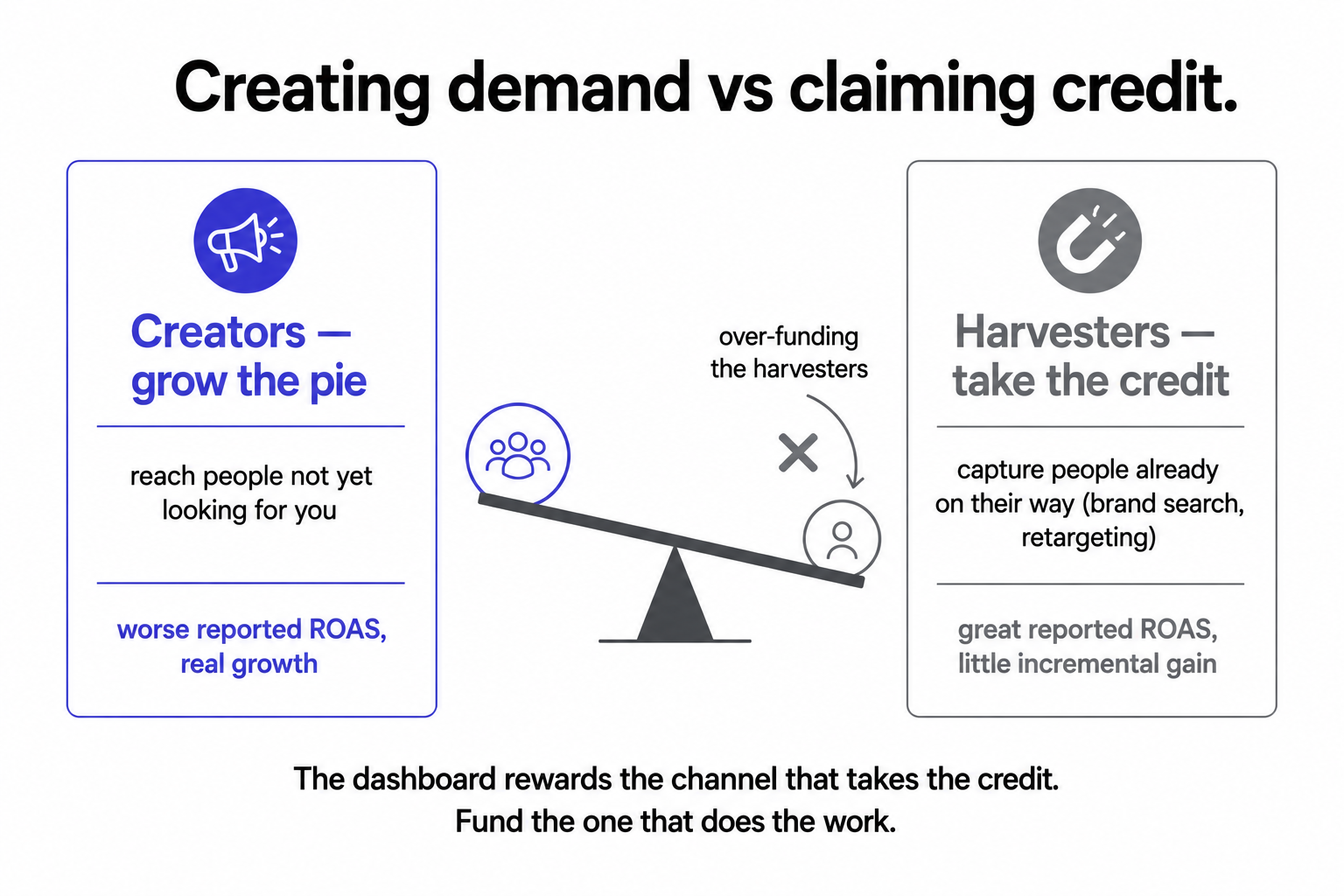 Creating demand vs claiming credit.

Creators — grow the pie

reach people not yet looking for you

worse reported ROAS, real growth

over-funding the harvesters

Harvesters — take the credit

capture people already on their way (brand search, retargeting)

great reported ROAS, little incremental gain

The dashboard rewards the channel that takes the credit.
Fund the one that does the work.